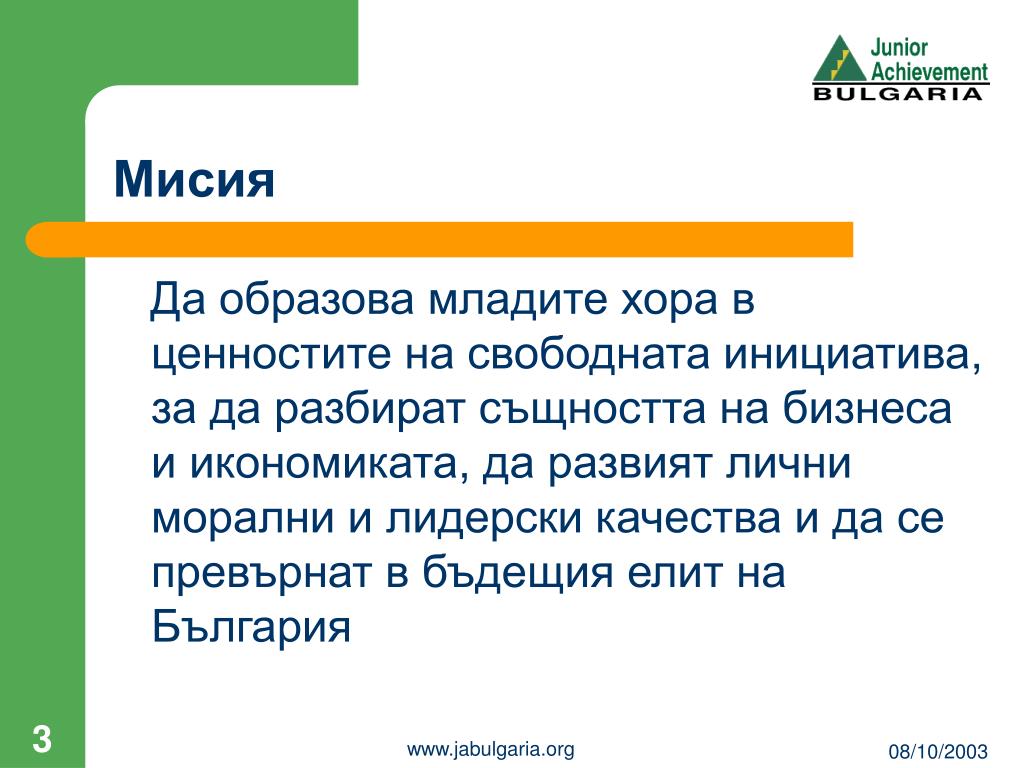 Junior Achievement
BULGARIA

Мисия

Да образова младите хора в ценностите на свободната инициатива, за да разбират същността на бизнеса и икономиката, да развият лични морални и лидерски качества и да се превърнат в бъдещия елит на България

3

www.jabulgaria.org

08/10/2003